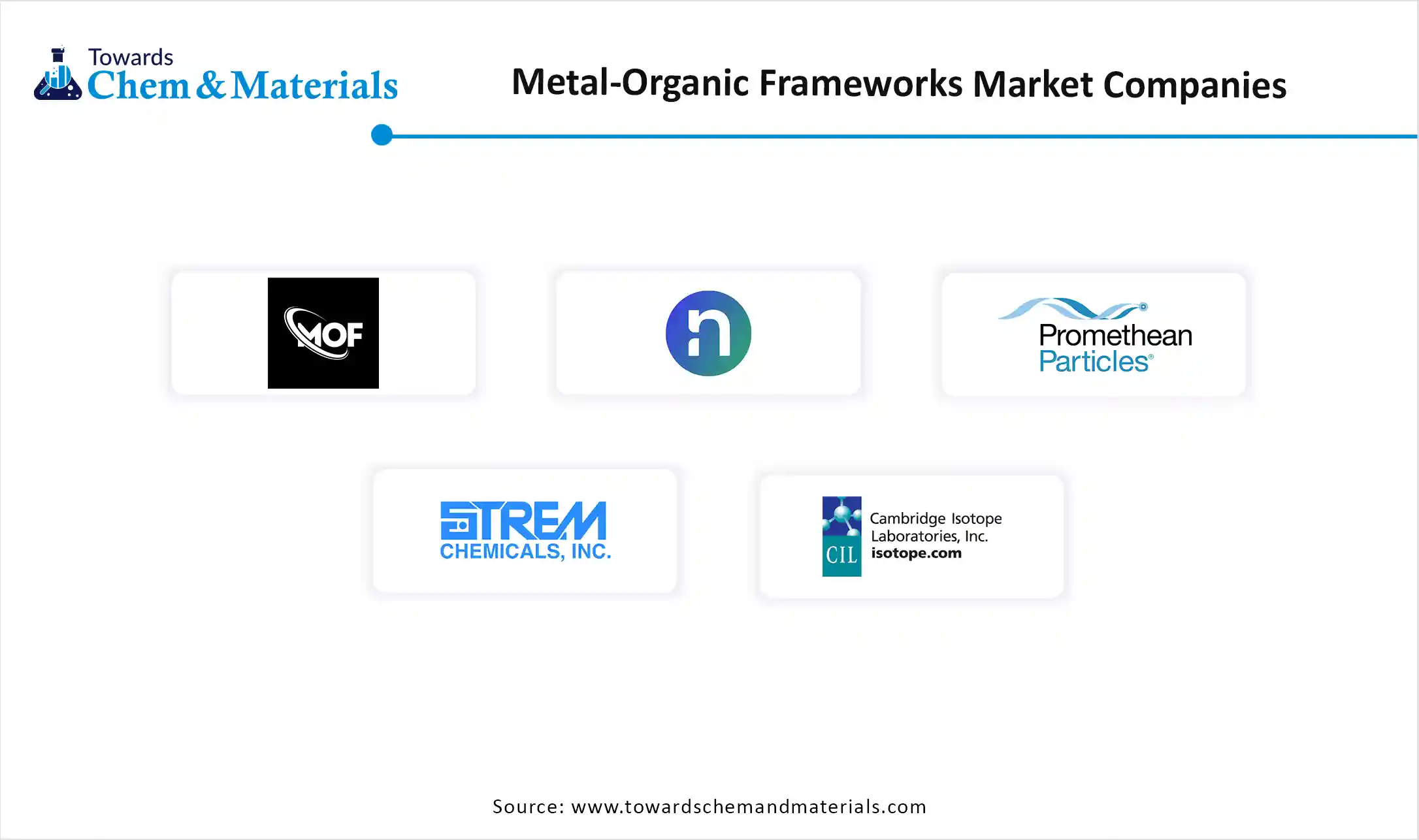 Towards Chem & Materials

Metal-Organic Frameworks Market Companies

MOF

n

Promethean Particles®

STREM CHEMICALS, INC.

CIL Cambridge Isotope Laboratories, Inc. isotope.com

Source: www.towardschemandmaterials.com